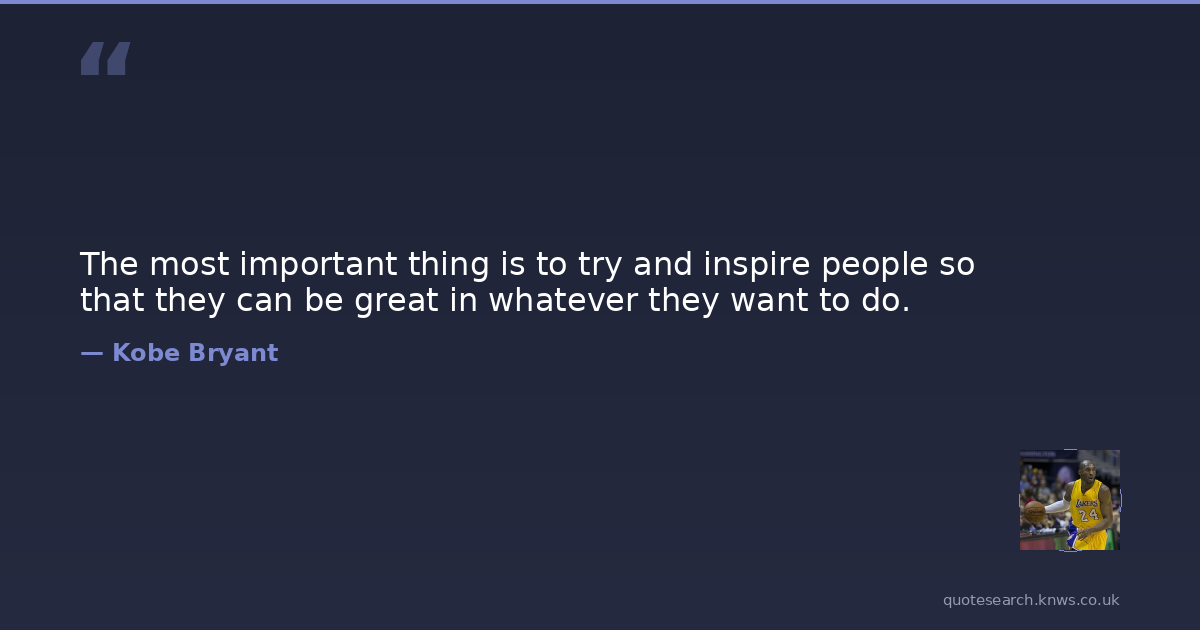 “

The most important thing is to try and inspire people so that they can be great in whatever they want to do.

— Kobe Bryant

LAKERS 24

quotesearch.knws.co.uk